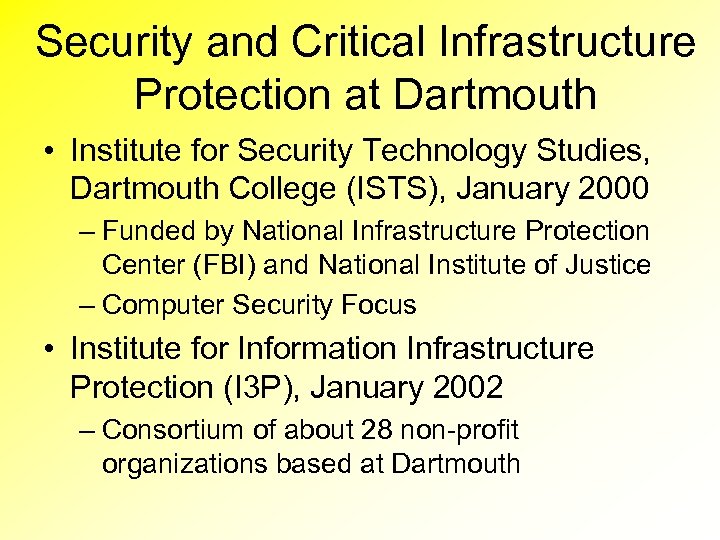 Security and Critical Infrastructure Protection at Dartmouth

• Institute for Security Technology Studies, Dartmouth College (ISTS), January 2000
– Funded by National Infrastructure Protection Center (FBI) and National Institute of Justice
– Computer Security Focus

• Institute for Information Infrastructure Protection (I3P), January 2002
– Consortium of about 28 non-profit organizations based at Dartmouth